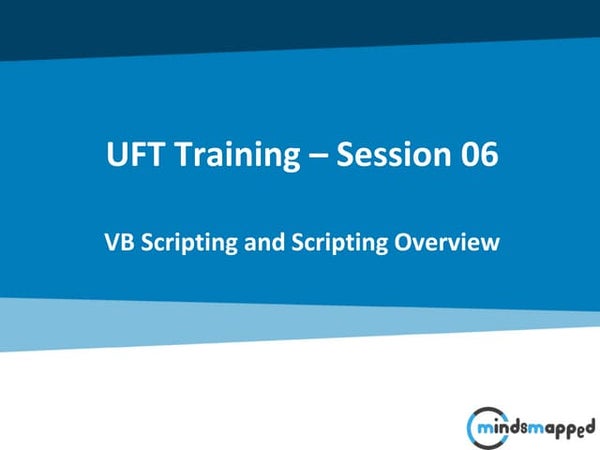 UFT Training – Session 06

VB Scripting and Scripting Overview

mindsmapped